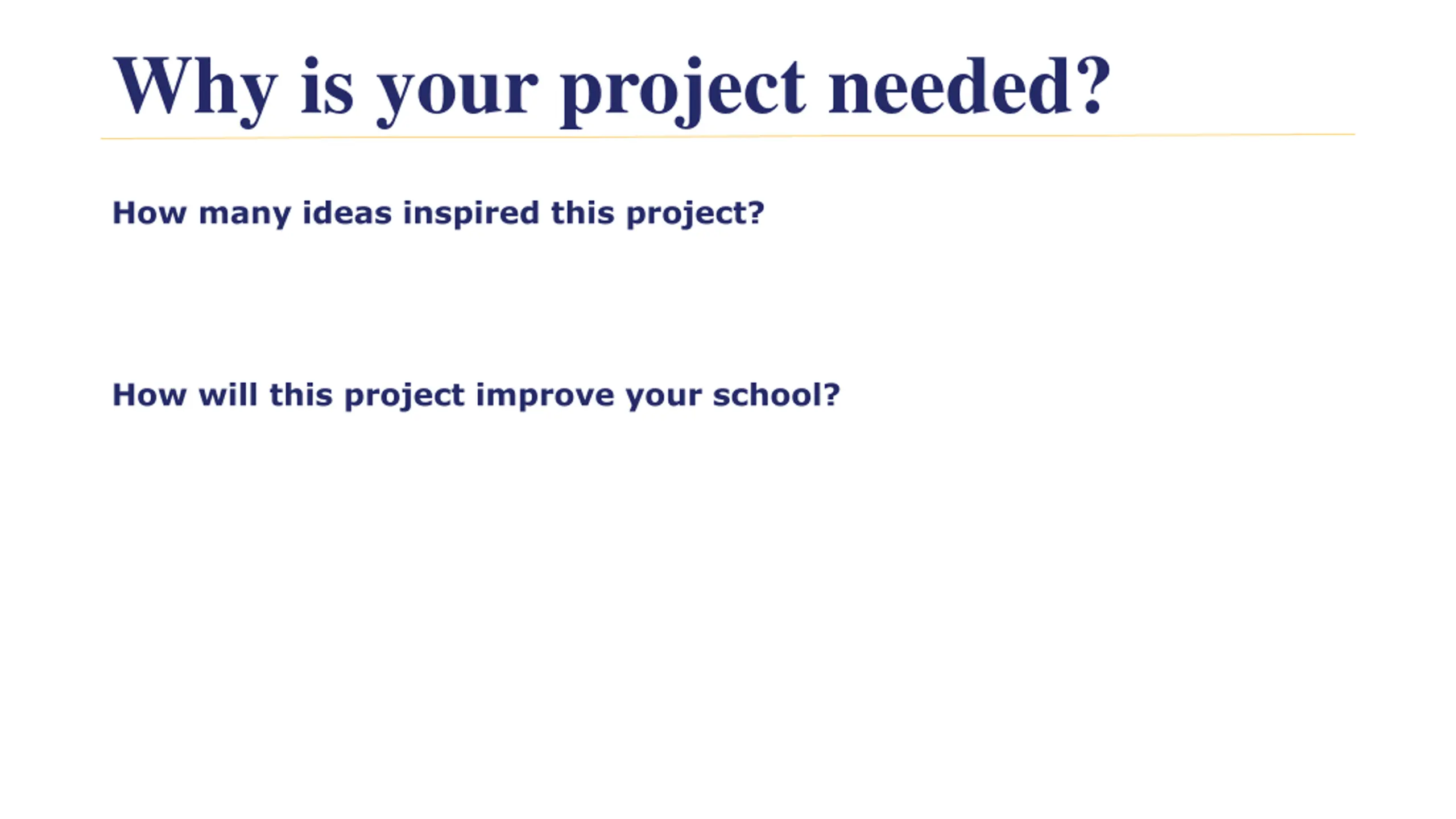 Why is your project needed?

How many ideas inspired this project?

How will this project improve your school?